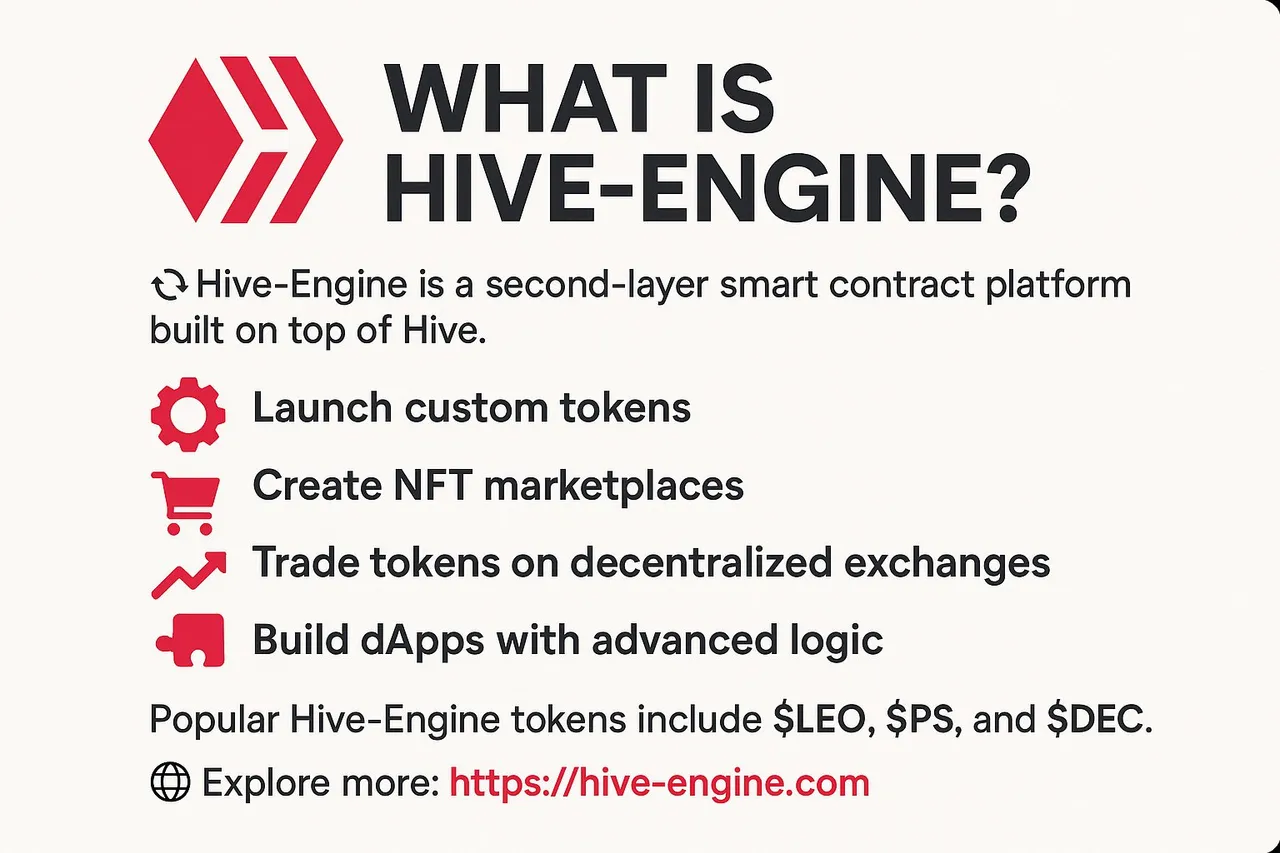 WHAT IS HIVE-ENGINE?

Hive-Engine is a second-layer smart contract platform built on top of Hive.

Launch custom tokens

Create NFT marketplaces

Trade tokens on decentralized exchanges

Build dApps with advanced logic

Popular Hive-Engine tokens include \$LEO, \$PS, and \$DEC.

Explore more: https://hive-engine.com